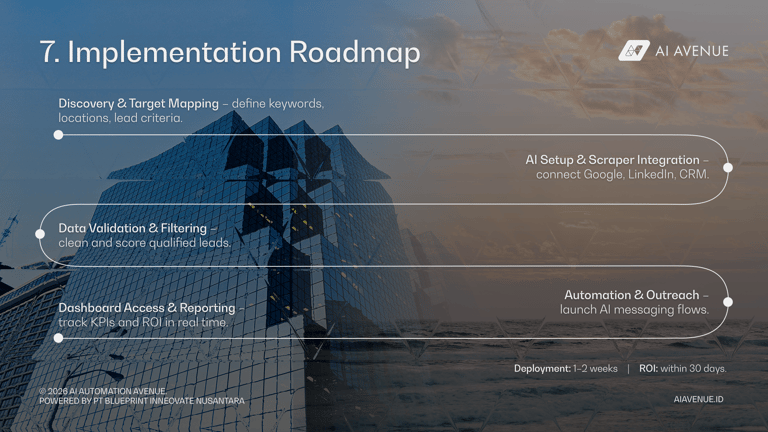 7. Implementation Roadmap

AI AVENUE

Discovery & Target Mapping – define keywords, locations, lead criteria.

AI Setup & Scraper Integration – connect Google, LinkedIn, CRM.

Data Validation & Filtering – clean and score qualified leads.

Automation & Outreach – launch AI messaging flows.

Dashboard Access & Reporting – track KPIs and ROI in real time.

Deployment: 1–2 weeks | ROI: within 30 days.

© 2026 AI AUTOMATION AVENUE.
POWERED BY PT BLUEPRINT INNEOVATE NUSANTARA

AIAVENUE.ID